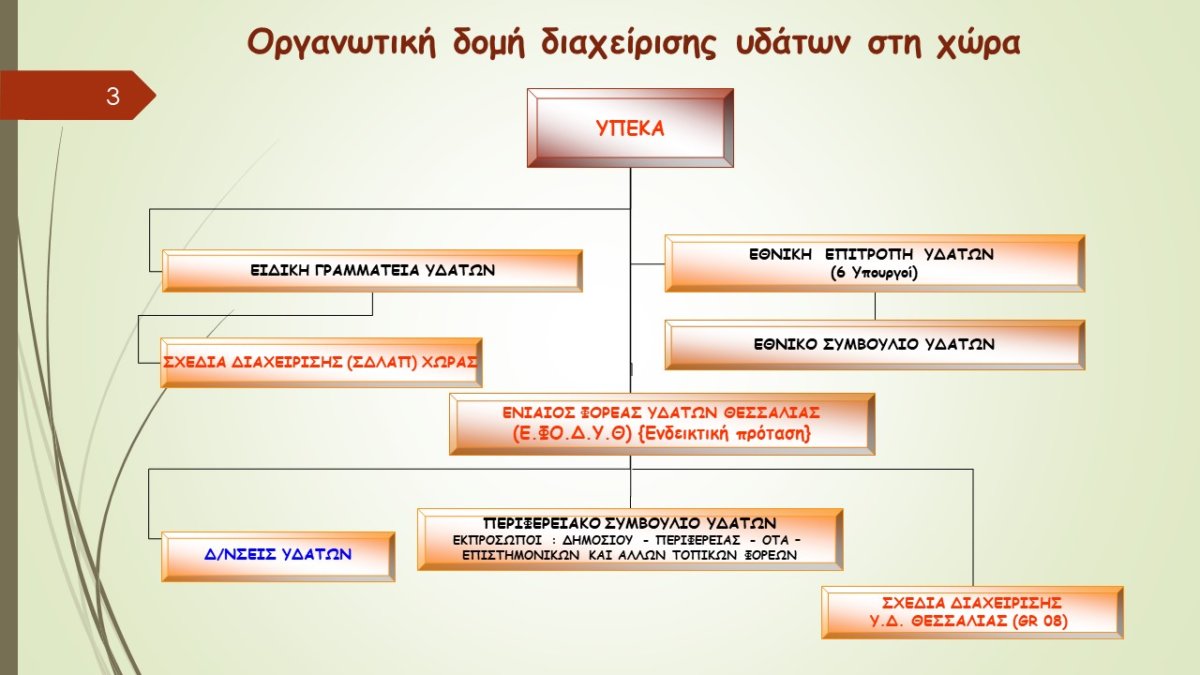 Οργανωτική δομή διαχείρισης υδάτων στη χώρα

3

ΥΠΕΚΑ

ΕΙΔΙΚΗ ΓΡΑΜΜΑΤΕΙΑ ΥΔΑΤΩΝ

ΕΘΝΙΚΗ ΕΠΙΤΡΟΠΗ ΥΔΑΤΩΝ
(6 Υπουργοί)

ΣΧΕΔΙΑ ΔΙΑΧΕΙΡΙΣΗΣ (ΣΔΛΑΠ) ΧΩΡΑΣ

ΕΘΝΙΚΟ ΣΥΜΒΟΥΛΙΟ ΥΔΑΤΩΝ

ΕΝΙΑΙΟΣ ΦΟΡΕΑΣ ΥΔΑΤΩΝ ΘΕΣΣΑΛΙΑΣ
(Ε.ΦΟ.Δ.Υ.Θ) {Ενδεικτική πρόταση}

Δ/ΝΣΕΙΣ ΥΔΑΤΩΝ

ΠΕΡΙΦΕΡΕΙΑΚΟ ΣΥΜΒΟΥΛΙΟ ΥΔΑΤΩΝ
ΕΚΠΡΟΣΩΠΟΙ : ΔΗΜΟΣΙΟΥ - ΠΕΡΙΦΕΡΕΙΑΣ - ΟΤΑ - ΕΠΙΣΤΗΜΟΝΙΚΩΝ ΚΑΙ ΑΛΛΩΝ ΤΟΠΙΚΩΝ ΦΟΡΕΩΝ

ΣΧΕΔΙΑ ΔΙΑΧΕΙΡΙΣΗΣ
Υ.Δ. ΘΕΣΣΑΛΙΑΣ (GR 08)